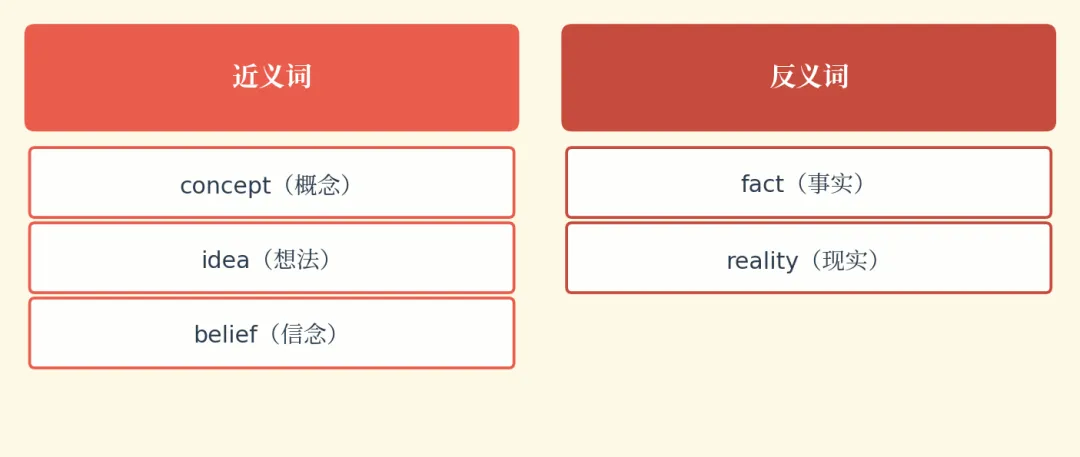 近义词

concept（概念）

idea（想法）

belief（信念）

反义词

fact（事实）

reality（现实）